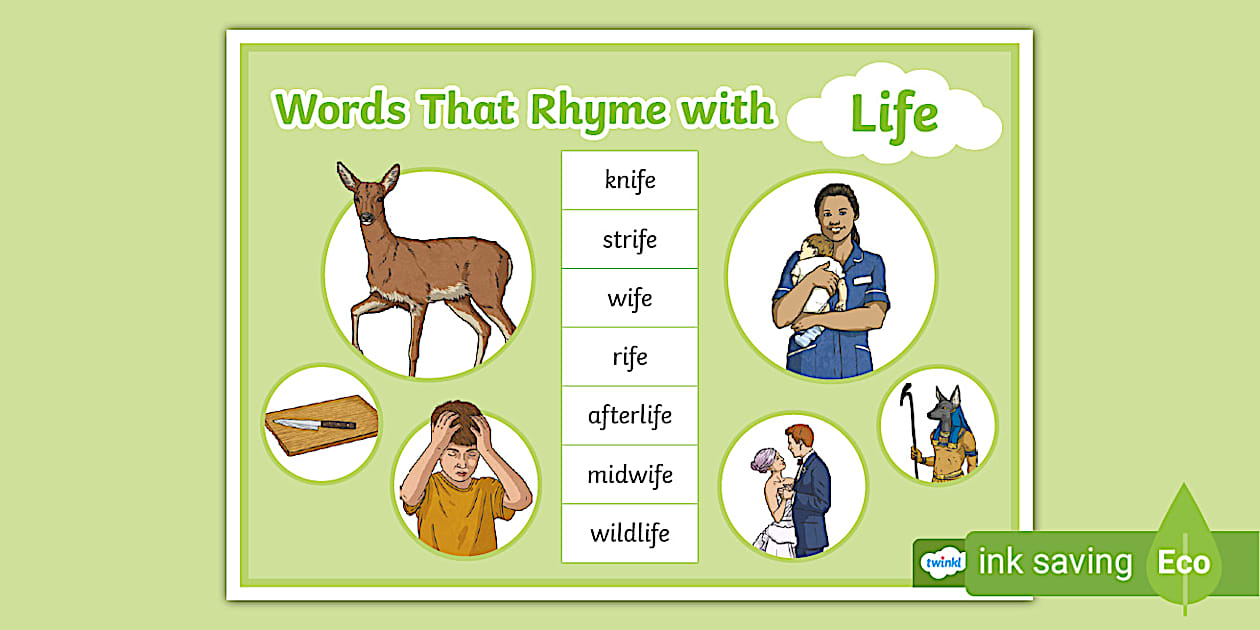 Words That Rhyme with Life

knife
strife
wife
rife
afterlife
midwife
wildlife

twinkl
ink saving
Eco